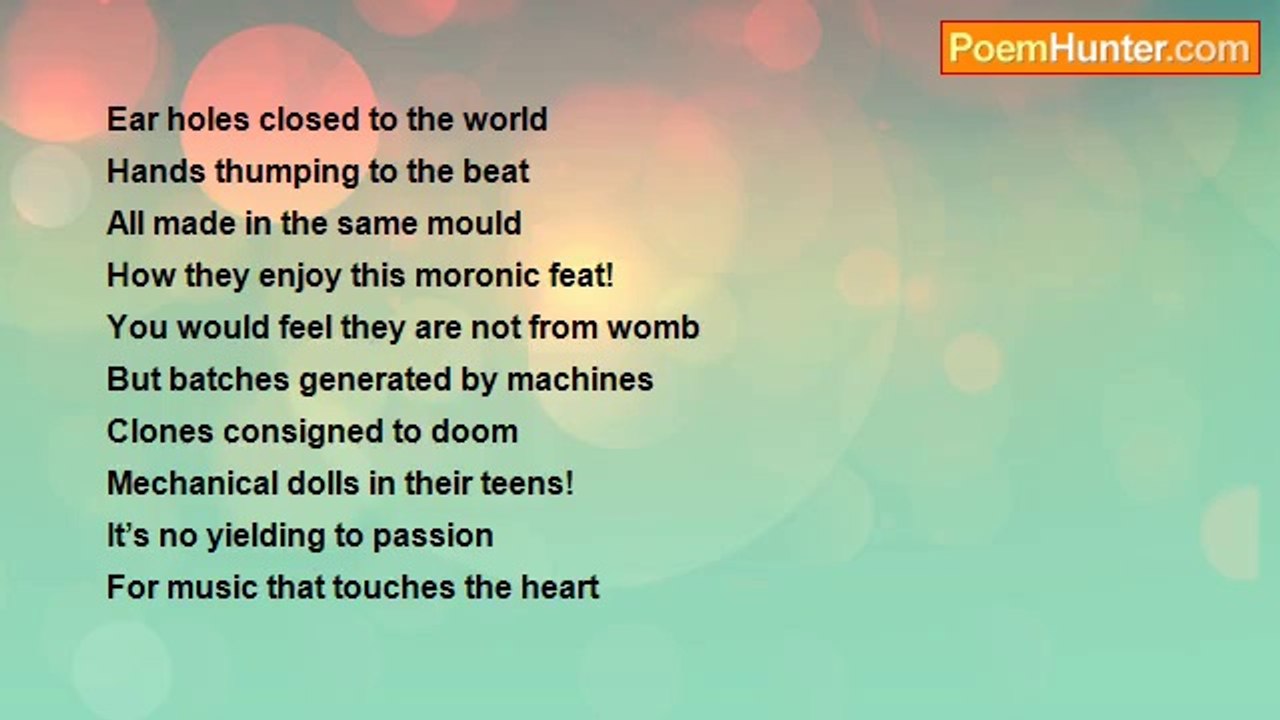 PoemHunter.com

Ear holes closed to the world
Hands thumping to the beat
All made in the same mould
How they enjoy this moronic feat!
You would feel they are not from womb
But batches generated by machines
Clones consigned to doom
Mechanical dolls in their teens!
It’s no yielding to passion
For music that touches the heart